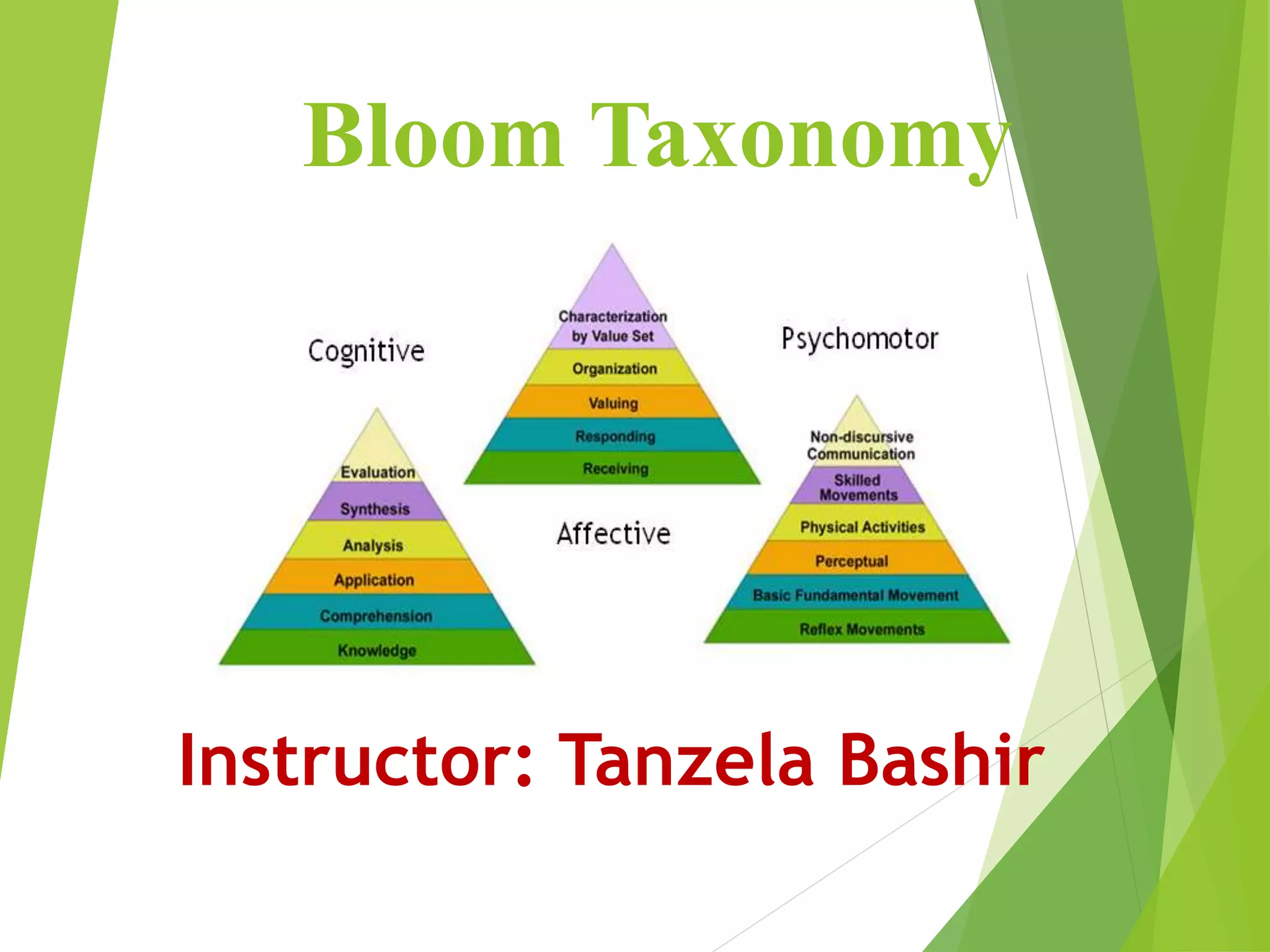 Bloom Taxonomy

Cognitive

Evaluation
Synthesis
Analysis
Application
Comprehension
Knowledge

Characterization by Value Set
Organization
Valuing
Responding
Receiving

Affective

Psychomotor

Non-discursive Communication
Skilled Movements
Physical Activities
Perceptual
Basic Fundamental Movement
Reflex Movements

Instructor: Tanzela Bashir